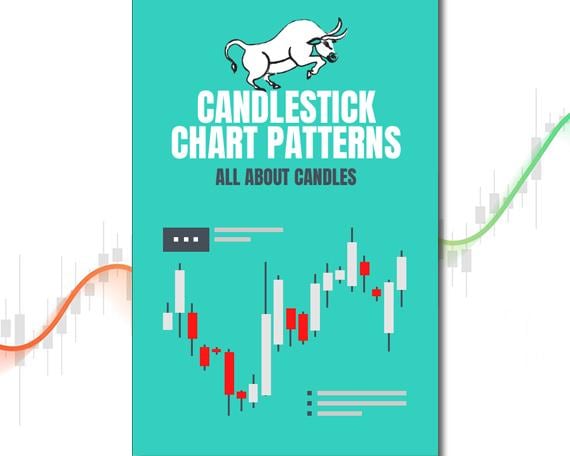 CANDLESTICK CHART PATTERNS

ALL ABOUT CANDLES